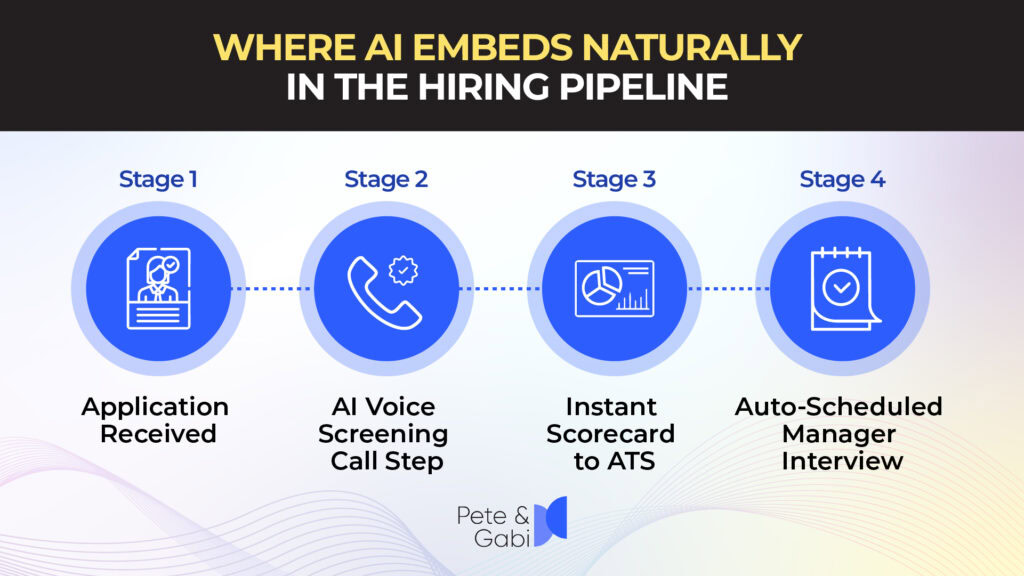 WHERE AI EMBEDS NATURALLY IN THE HIRING PIPELINE

Stage 1

Application Received

Stage 2

AI Voice Screening Call Step

Stage 3

Instant Scorecard to ATS

Stage 4

Auto-Scheduled Manager Interview

Pete & Gabi